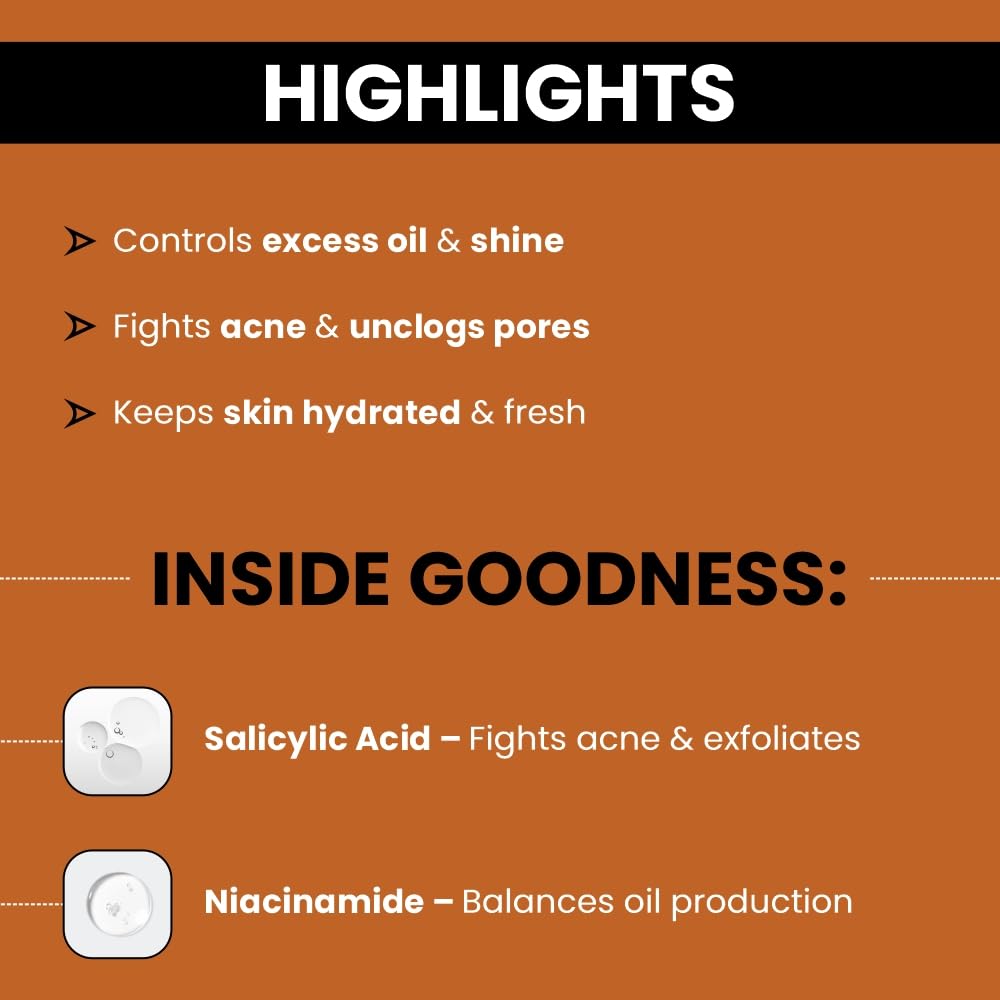 HIGHLIGHTS

Controls excess oil & shine

Fights acne & unclogs pores

Keeps skin hydrated & fresh

INSIDE GOODNESS:

Salicylic Acid – Fights acne & exfoliates

Niacinamide – Balances oil production